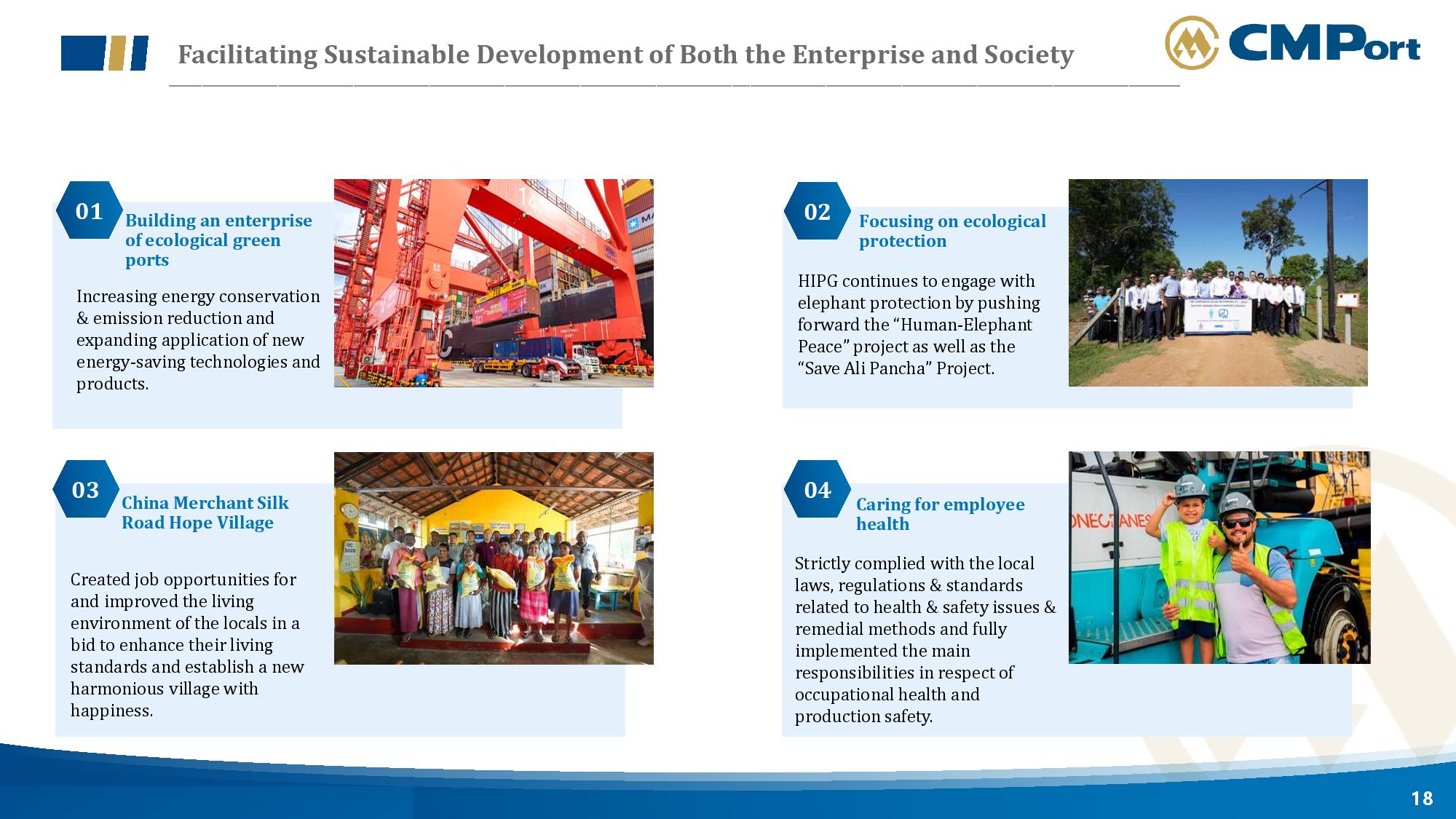 Facilitating Sustainable Development of Both the Enterprise and Society

CMPort

01

Building an enterprise of ecological green ports

Increasing energy conservation & emission reduction and expanding application of new energy-saving technologies and products.

02

Focusing on ecological protection

HIPG continues to engage with elephant protection by pushing forward the “Human-Elephant Peace” project as well as the “Save Ali Pancha” Project.

03

China Merchant Silk Road Hope Village

Created job opportunities for and improved the living environment of the locals in a bid to enhance their living standards and establish a new harmonious village with happiness.

04

Caring for employee health

Strictly complied with the local laws, regulations & standards related to health & safety issues & remedial methods and fully implemented the main responsibilities in respect of occupational health and production safety.

18